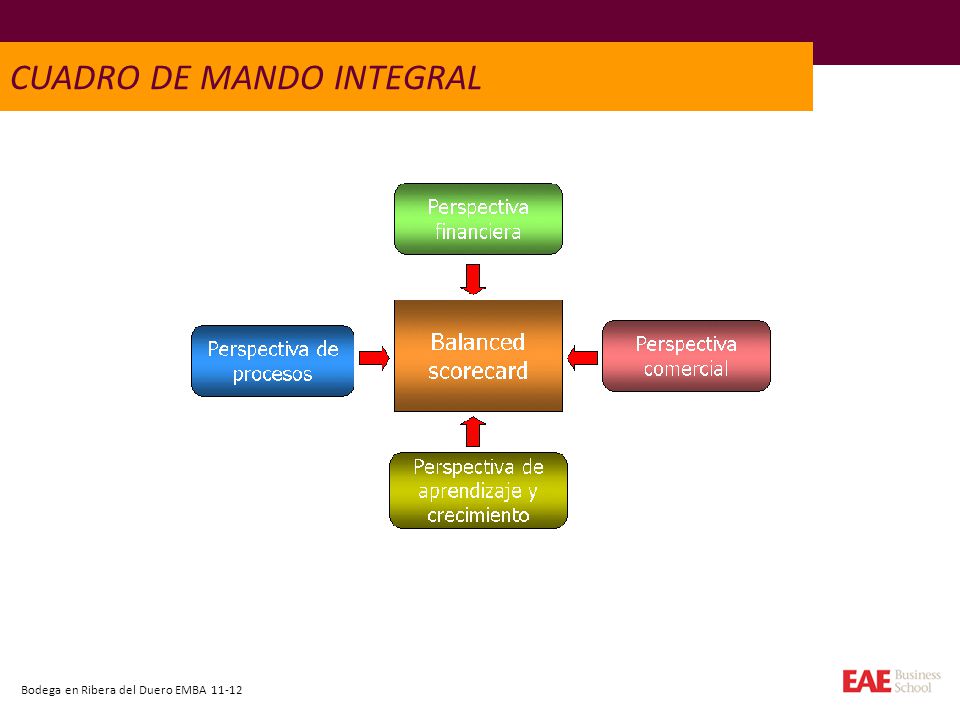 CUADRO DE MANDO INTEGRAL

Perspectiva financiera

Perspectiva de procesos

Balanced scorecard

Perspectiva comercial

Perspectiva de aprendizaje y crecimiento

Bodega en Ribera del Duero EMBA 11-12

EAE Business School